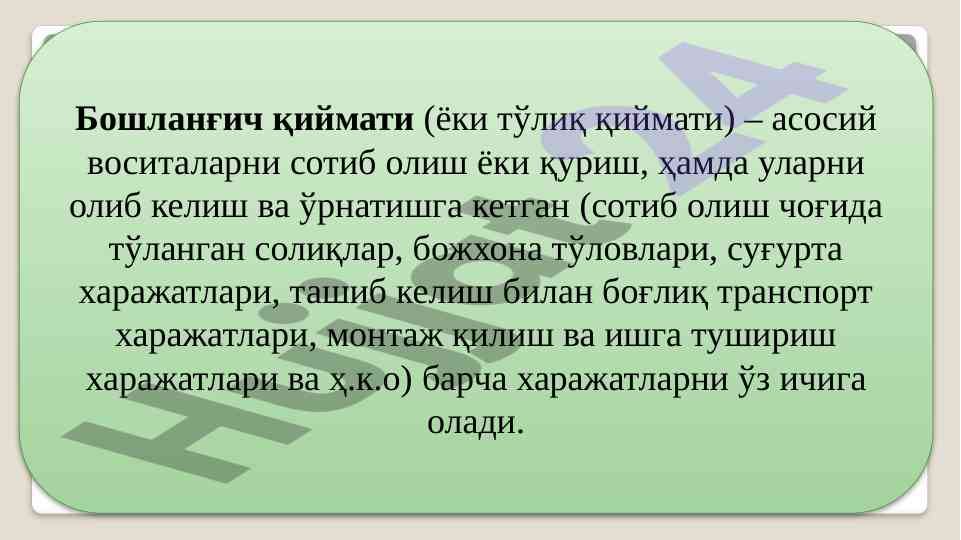 **Бошланғич қиймати** (ёки тўлиқ қиймати) – асосий воситаларни сотиб олиш ёки қуриш, ҳамда уларни олиб келиш ва ўрнатишга кетган (сотиб олиш чоғида тўланган солиқлар, божхона тўловлари, суғурта харажатлари, ташиб келиш билан боғлиқ транспорт харажатлари, монтаж қилиш ва ишга тушириш харажатлари ва ҳ.к.о) барча харажатларни ўз ичига олади.

Hujjat24